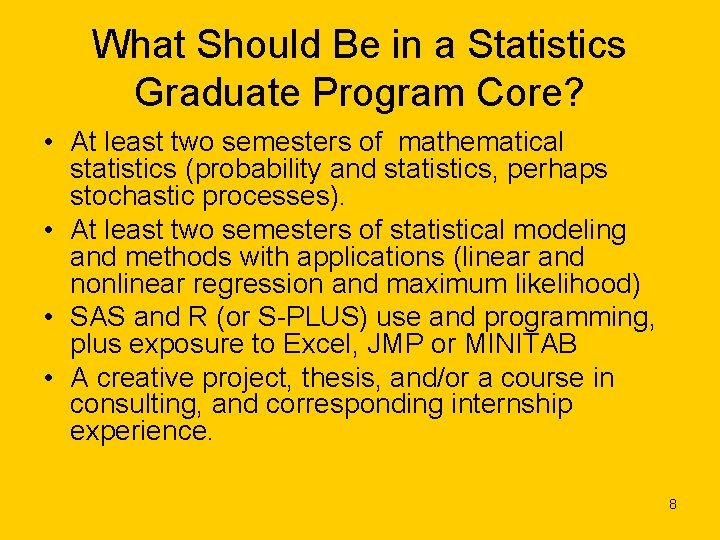 What Should Be in a Statistics Graduate Program Core?

• At least two semesters of mathematical statistics (probability and statistics, perhaps stochastic processes).
• At least two semesters of statistical modeling and methods with applications (linear and nonlinear regression and maximum likelihood)
• SAS and R (or S-PLUS) use and programming, plus exposure to Excel, JMP or MINITAB
• A creative project, thesis, and/or a course in consulting, and corresponding internship experience.

8